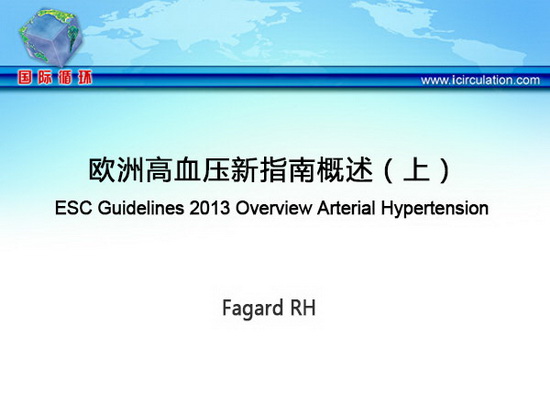 国际循环
www.icirculation.com

欧洲高血压新指南概述（上）
ESC Guidelines 2013 Overview Arterial Hypertension

Fagard RH